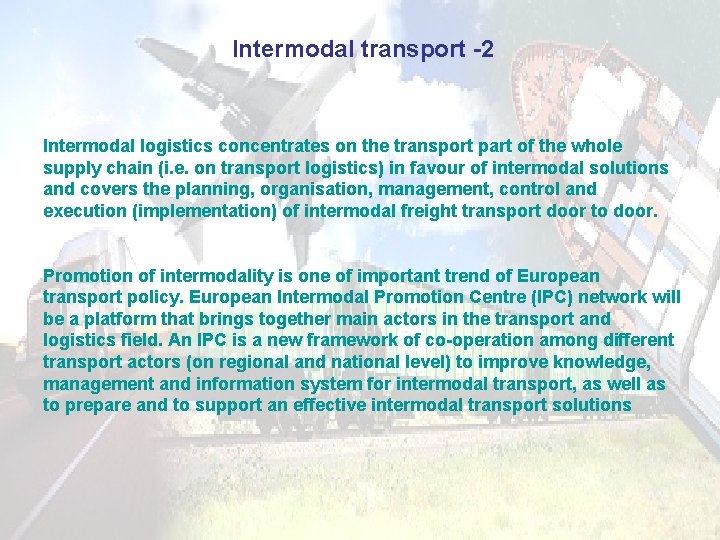 Intermodal transport -2

Intermodal logistics concentrates on the transport part of the whole supply chain (i.e. on transport logistics) in favour of intermodal solutions and covers the planning, organisation, management, control and execution (implementation) of intermodal freight transport door to door.

Promotion of intermodality is one of important trend of European transport policy. European Intermodal Promotion Centre (IPC) network will be a platform that brings together main actors in the transport and logistics field. An IPC is a new framework of co-operation among different transport actors (on regional and national level) to improve knowledge, management and information system for intermodal transport, as well as to prepare and to support an effective intermodal transport solutions